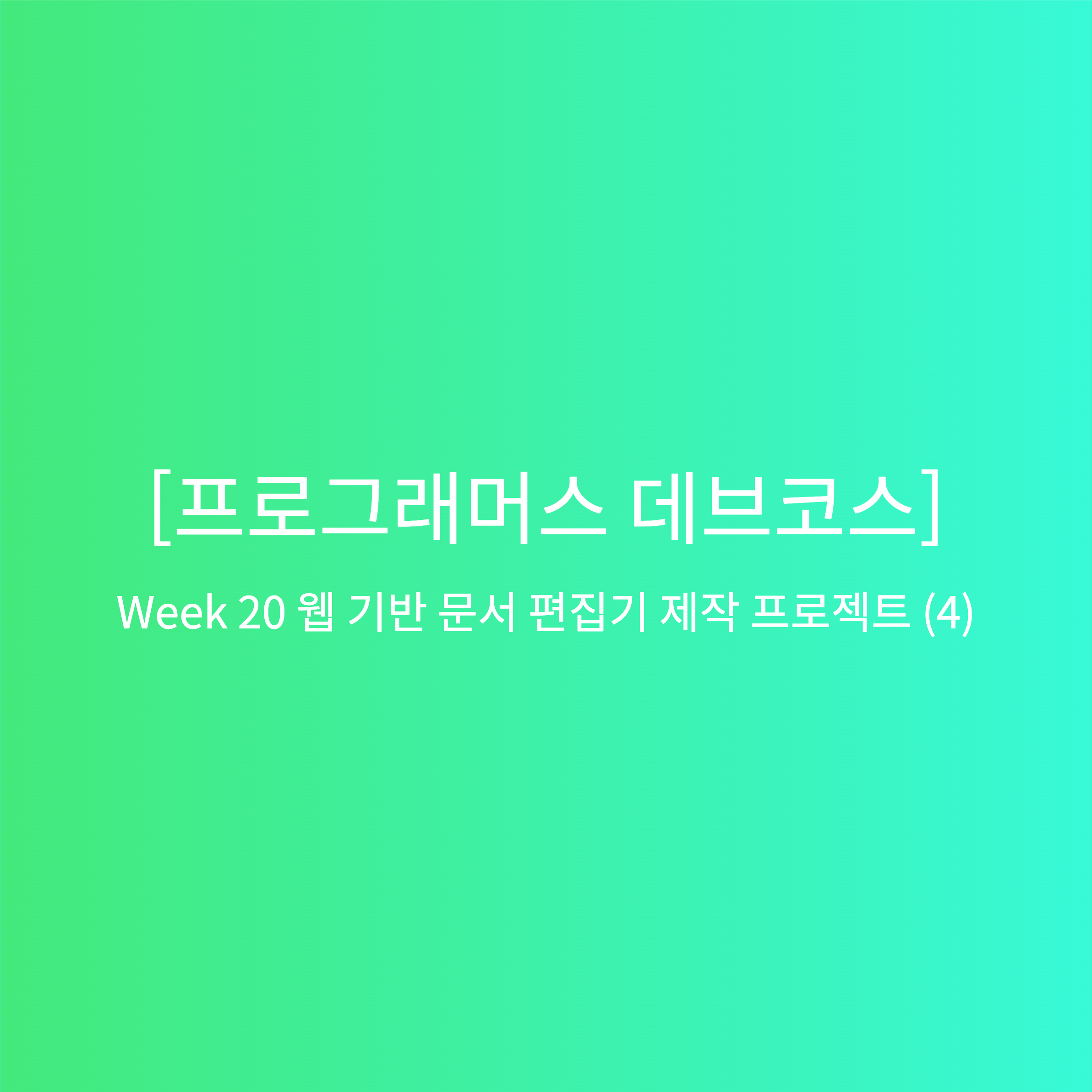 [프로그래머스 데브코스]

Week 20 웹 기반 문서 편집기 제작 프로젝트 (4)